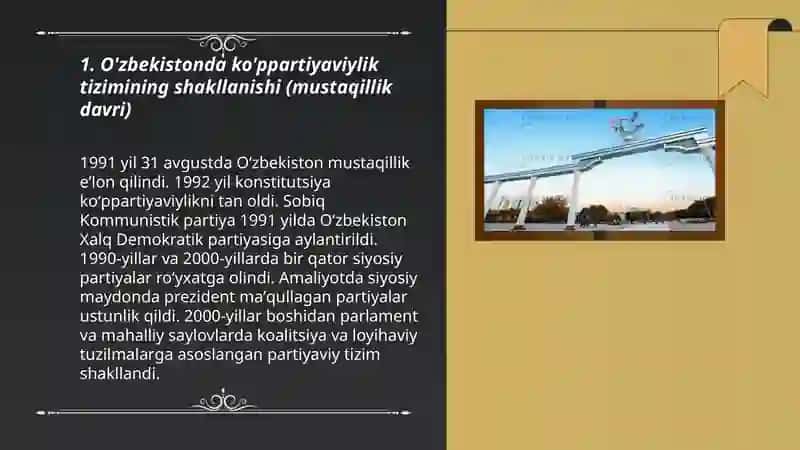 1. O'zbekistonda ko'ppartiyaviylik tizimining shakllanishi (mustaqillik davri)

1991 yil 31 avgustda O‘zbekiston mustaqillik e’lon qilindi. 1992 yil konstitutsiya ko‘ppartiyaviylikni tan oldi. Sobiq Kommunistik partiya 1991 yilda O‘zbekiston Xalq Demokratik partiyasiga aylantirildi. 1990-yillar va 2000-yillarda bir qator siyosiy partiyalar ro‘yxatga olindi. Amaliyotda siyosiy maydonda prezident ma’qullagan partiyalar ustunlik qildi. 2000-yillar boshidan parlament va mahalliy saylovlarda koalitsiya va loyihaviy tuzilmalarga asoslangan partiyaviy tizim shakllandi.